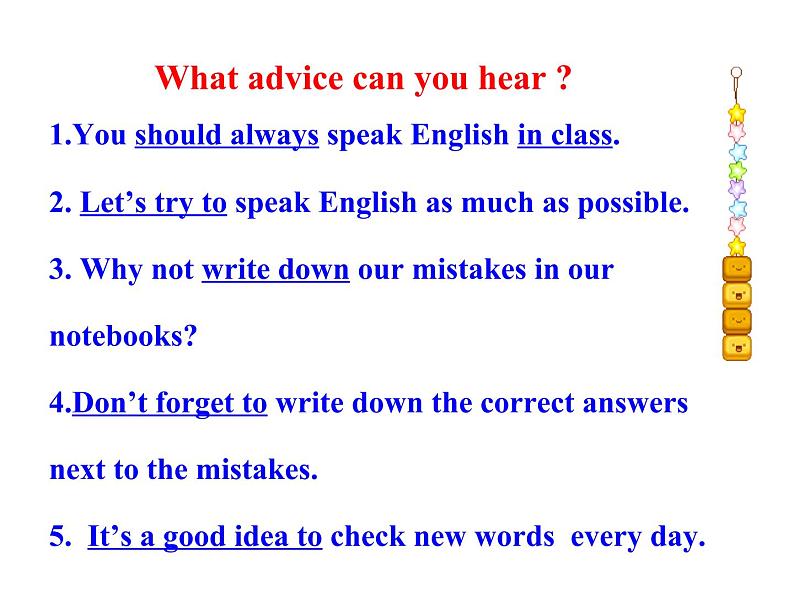 What advice can you hear ?

1.You should always speak English in class.

2. Let’s try to speak English as much as possible.

3. Why not write down our mistakes in our notebooks?

4.Don’t forget to write down the correct answers next to the mistakes.

5. It’s a good idea to check new words every day.